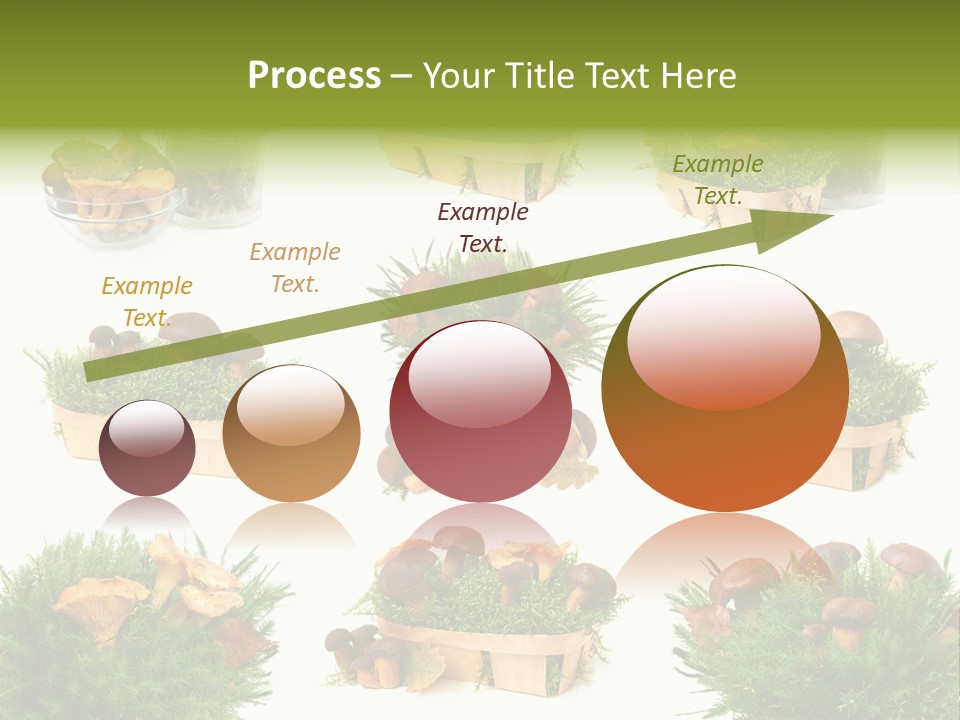 Process – Your Title Text Here

Example Text.

Example Text.

Example Text.

Example Text.